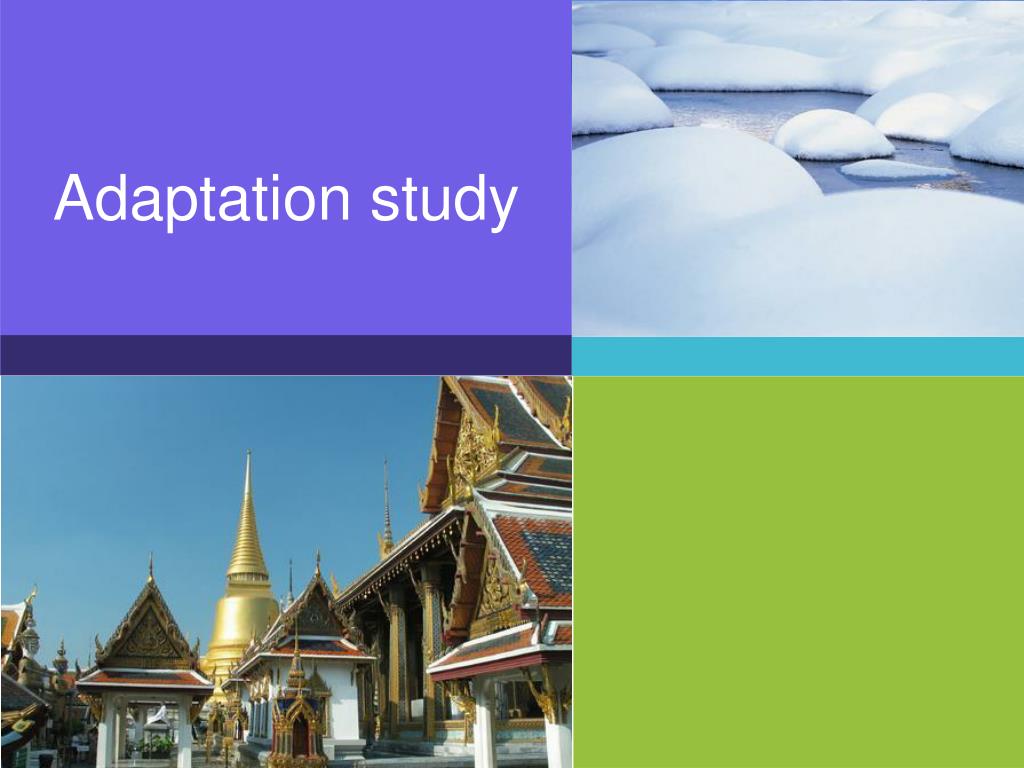 Adaptation study